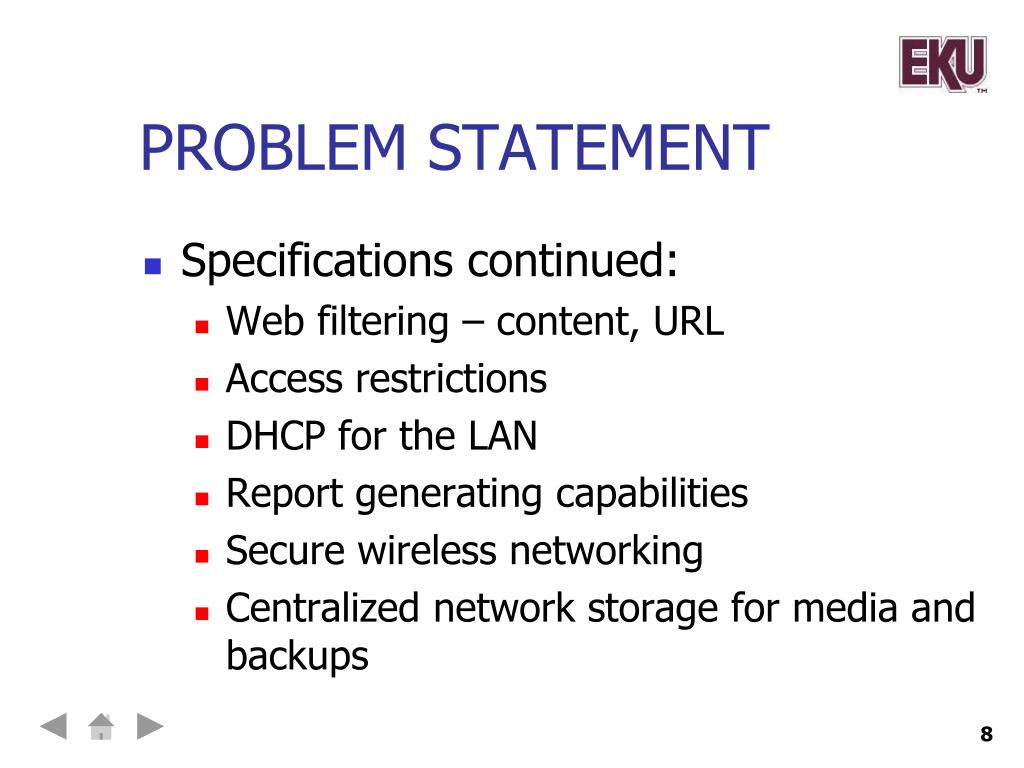 EKU™

PROBLEM STATEMENT

- Specifications continued:
  - Web filtering – content, URL
  - Access restrictions
  - DHCP for the LAN
  - Report generating capabilities
  - Secure wireless networking
  - Centralized network storage for media and backups

8